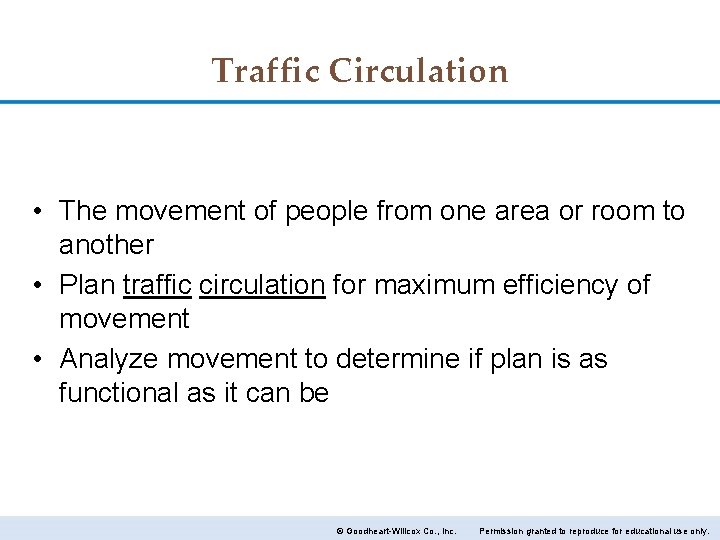 Traffic Circulation

• The movement of people from one area or room to another
• Plan traffic circulation for maximum efficiency of movement
• Analyze movement to determine if plan is as functional as it can be

© Goodheart-Willcox Co., Inc. Permission granted to reproduce for educational use only.